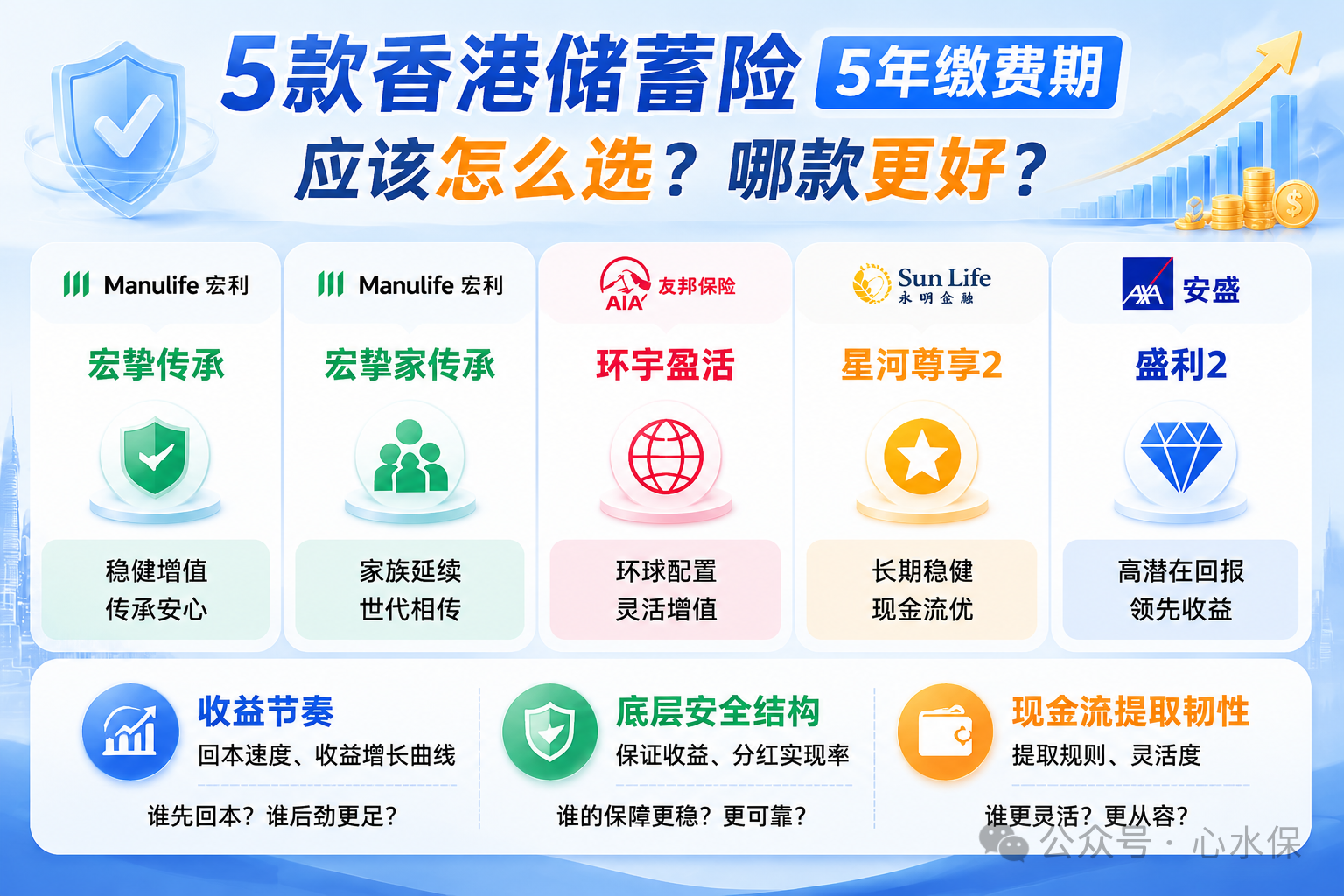 5款香港储蓄险 5年缴费期
应该怎么选？哪款更好？

Manulife 宏利
宏挚传承
稳健增值
传承安心

Manulife 宏利
宏挚家传承
家族延续
世代相传

AIA 友邦保险
环宇盈活
环球配置
灵活增值

Sun Life 永明金融
星河尊享2
长期稳健
现金流优

AXA 安盛
盛利2
高潜在回报
领先收益

收益节奏
回本速度、收益增长曲线
谁先回本？谁后劲更足？

底层安全结构
保证收益、分红实现率
谁的保障更稳？更可靠？

现金流提取韧性
提取规则、灵活度
谁更灵活？更从容？

公众号 · 心水保